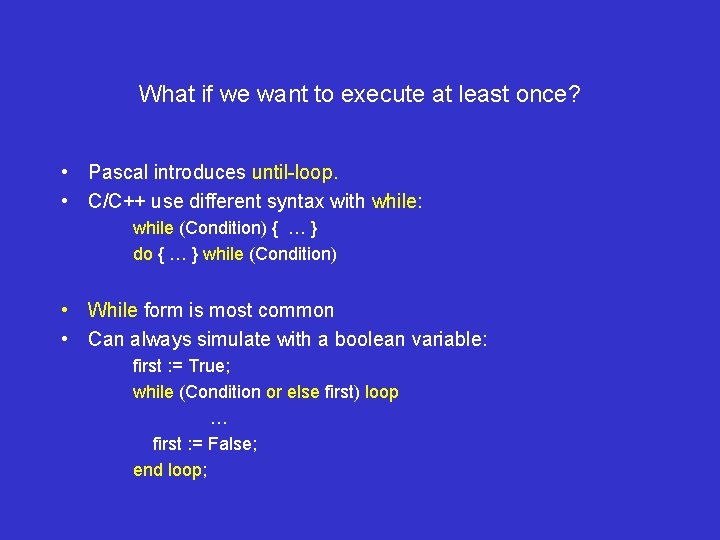 What if we want to execute at least once?

• Pascal introduces until-loop.
• C/C++ use different syntax with while:
while (Condition) { … }
do { … } while (Condition)

• While form is most common
• Can always simulate with a boolean variable:
first := True;
while (Condition or else first) loop
…
first := False;
end loop;